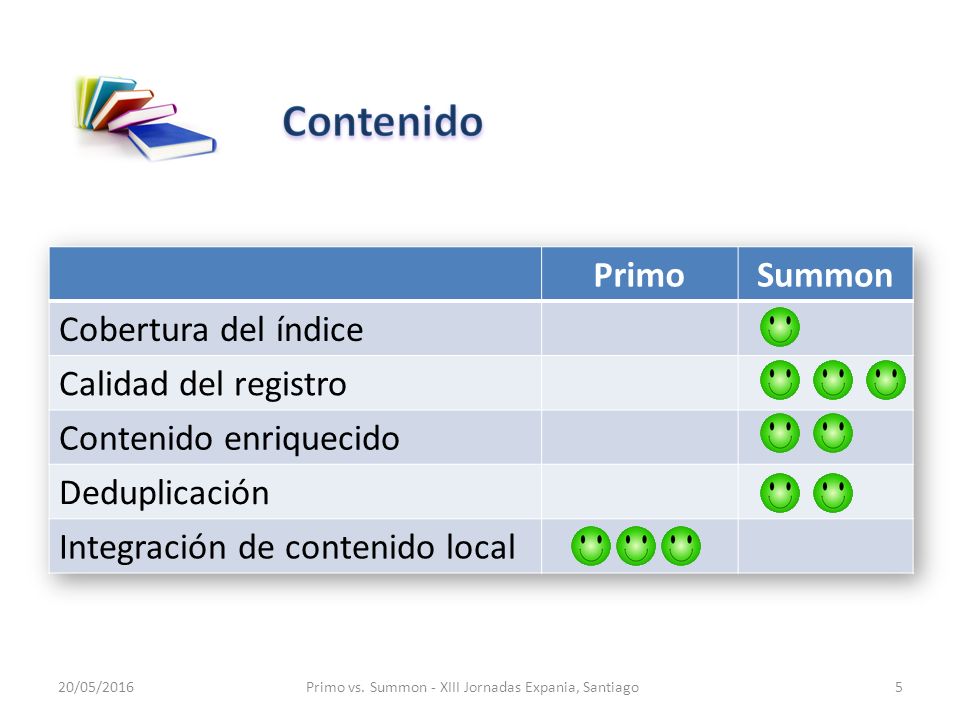 Contenido

| | Primo | Summon |
|---|---|---|
| Cobertura del índice | | |
| Calidad del registro | | |
| Contenido enriquecido | | |
| Deduplicación | | |
| Integración de contenido local | | |

20/05/2016 Primo vs. Summon - XIII Jornadas Expania, Santiago 5